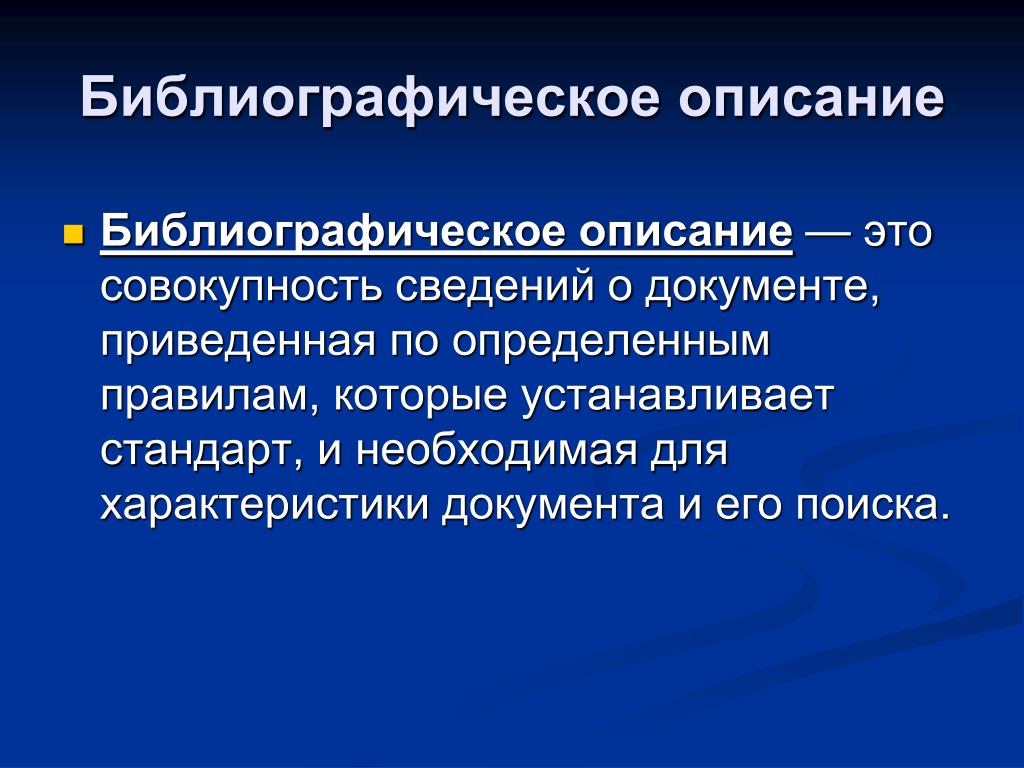 Библиографическое описание

Библиографическое описание — это совокупность сведений о документе, приведенная по определенным правилам, которые устанавливает стандарт, и необходимая для характеристики документа и его поиска.